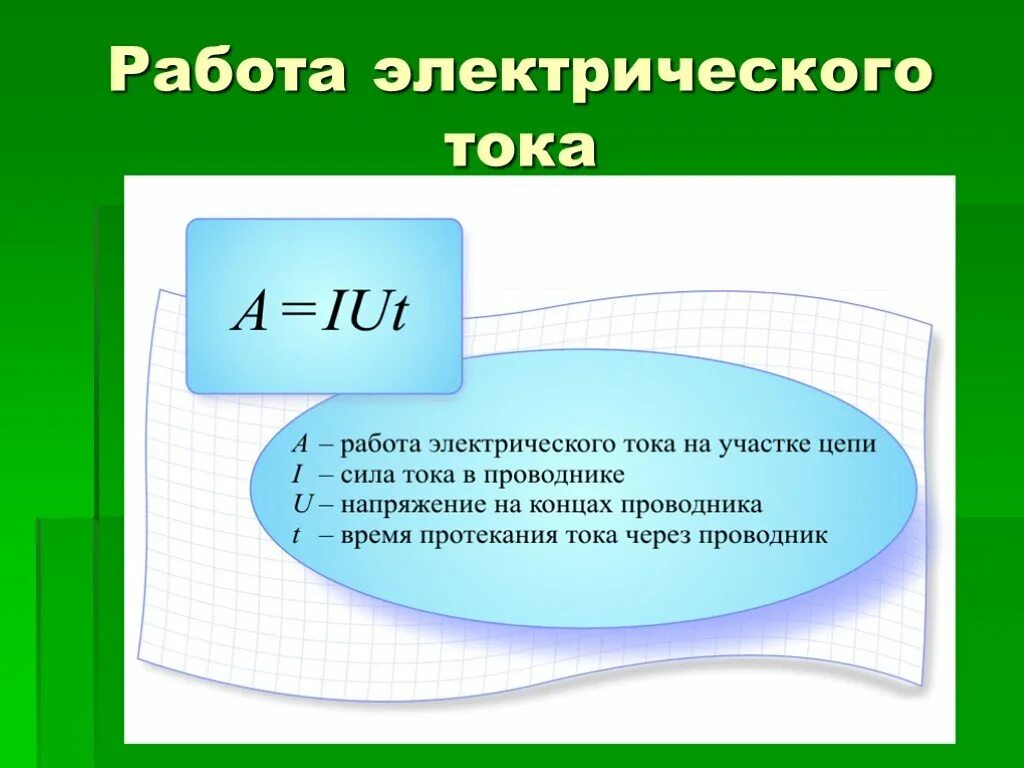 Работа электрического тока

$A = IUt$

$A$ – работа электрического тока на участке цепи
$I$ – сила тока в проводнике
$U$ – напряжение на концах проводника
$t$ – время протекания тока через проводник